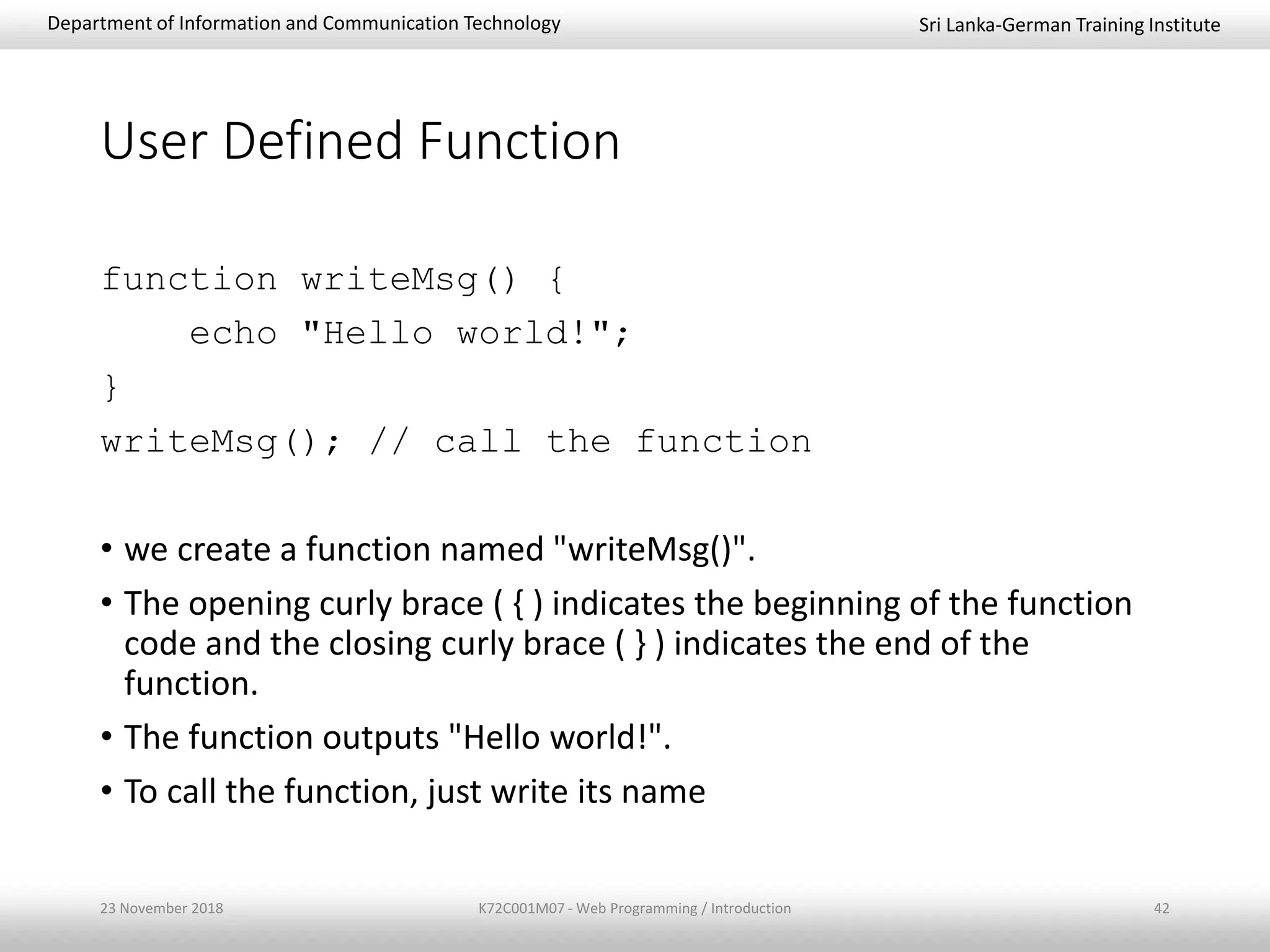 Department of Information and Communication Technology

Sri Lanka-German Training Institute

User Defined Function

function writeMsg() {
    echo "Hello world!";
}
writeMsg(); // call the function

• we create a function named "writeMsg()".
• The opening curly brace ( { ) indicates the beginning of the function code and the closing curly brace ( } ) indicates the end of the function.
• The function outputs "Hello world!".
• To call the function, just write its name

23 November 2018

K72C001M07 - Web Programming / Introduction

42